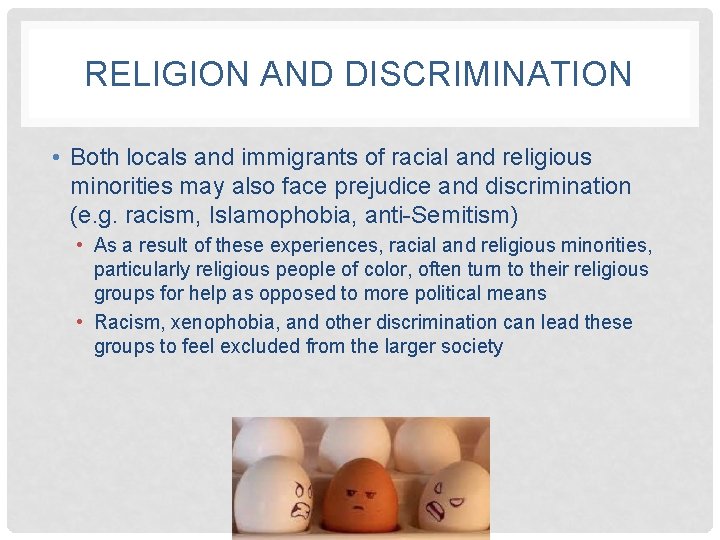 RELIGION AND DISCRIMINATION

• Both locals and immigrants of racial and religious minorities may also face prejudice and discrimination (e.g. racism, Islamophobia, anti-Semitism)

• As a result of these experiences, racial and religious minorities, particularly religious people of color, often turn to their religious groups for help as opposed to more political means

• Racism, xenophobia, and other discrimination can lead these groups to feel excluded from the larger society